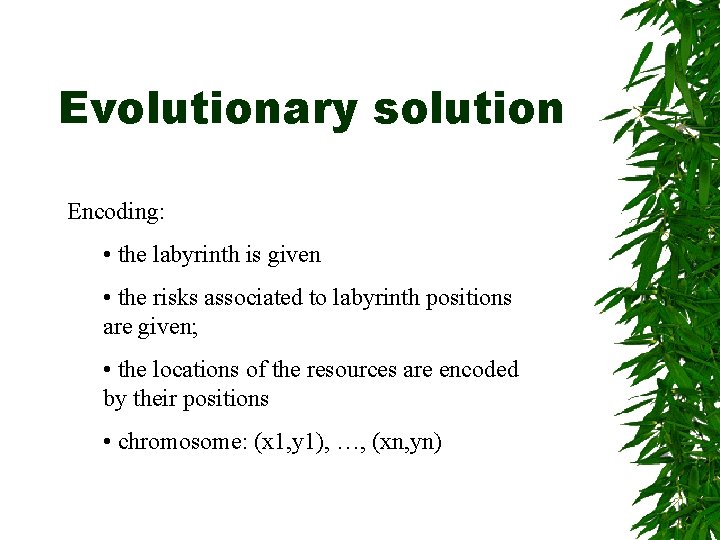 Evolutionary solution

Encoding:

• the labyrinth is given

• the risks associated to labyrinth positions are given;

• the locations of the resources are encoded by their positions

• chromosome: (x1,y1), …, (xn,yn)